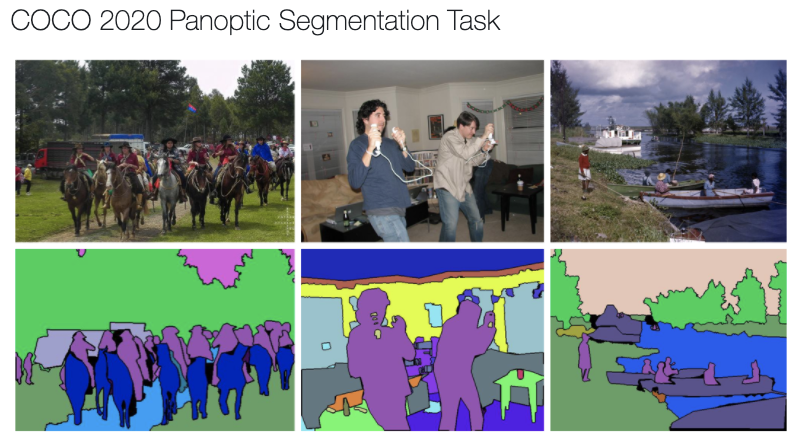 COCO 2020 Panoptic Segmentation Task